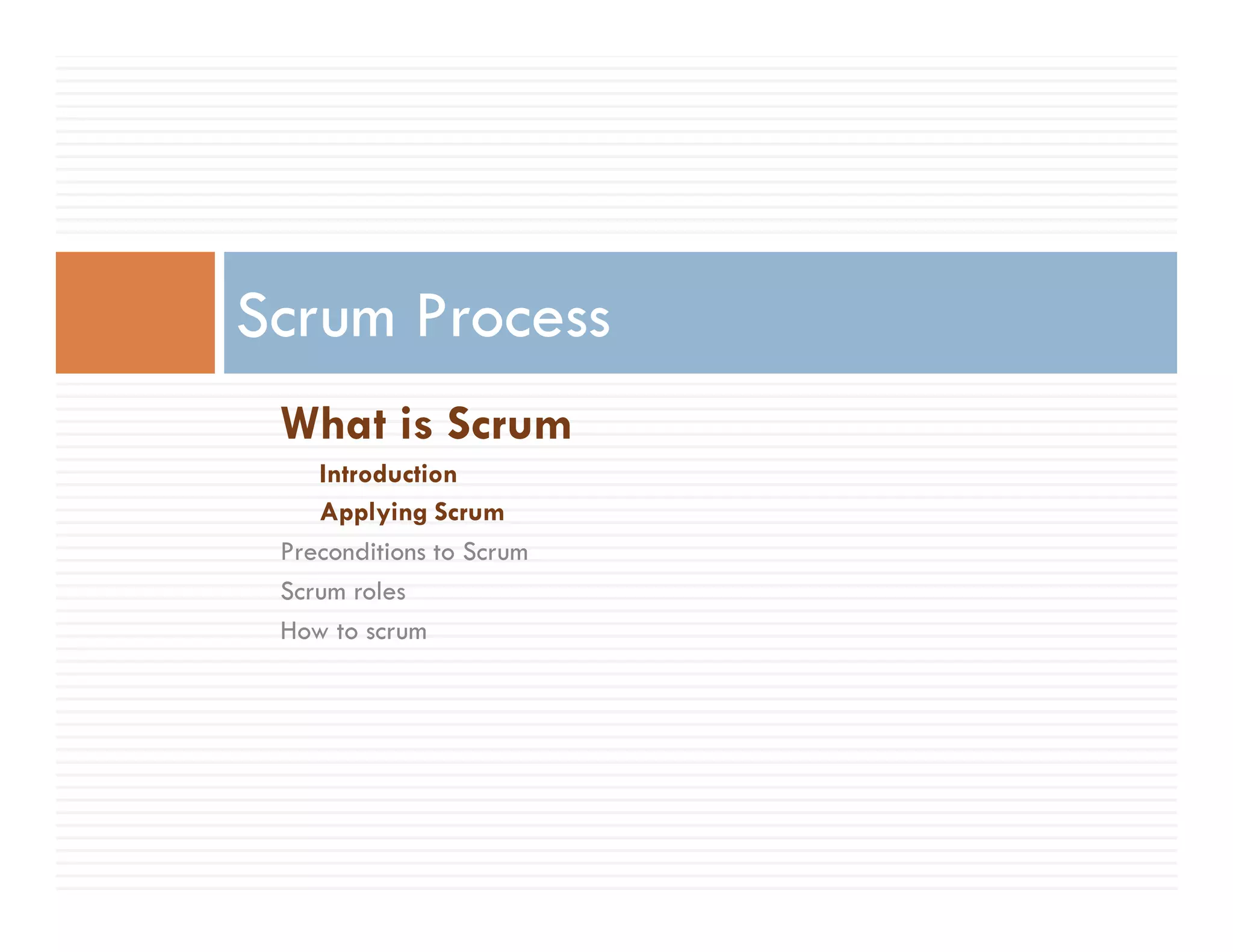 Scrum Process

What is Scrum

Introduction

Applying Scrum

Preconditions to Scrum

Scrum roles

How to scrum